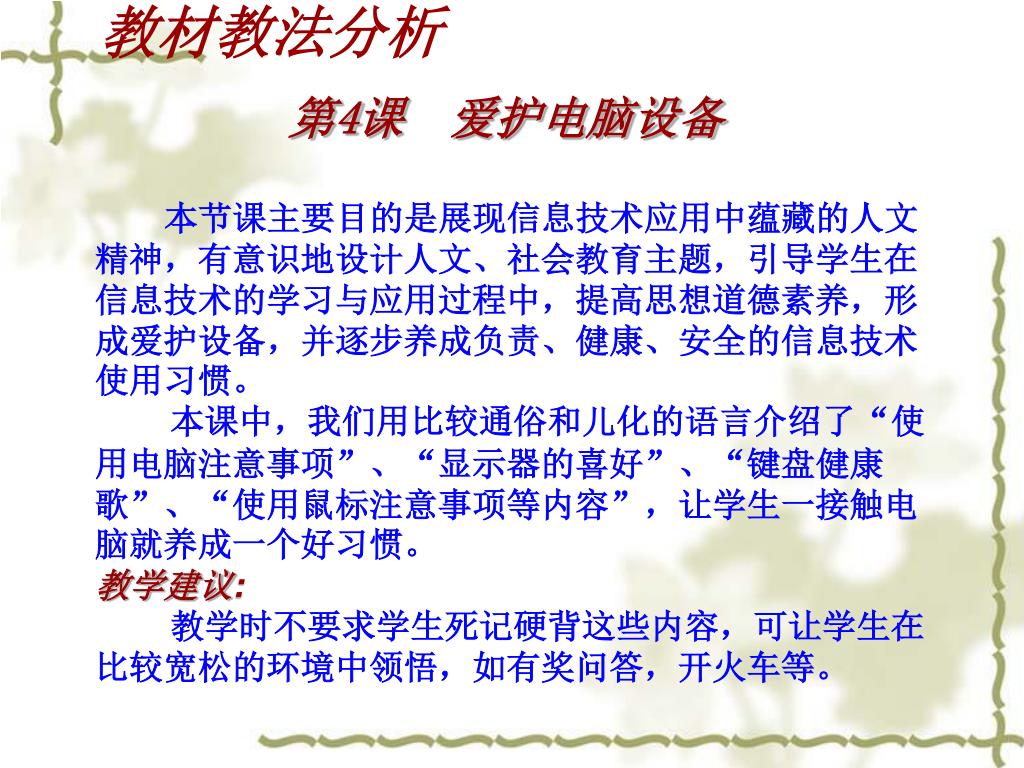 教材教法分析

第4课　爱护电脑设备

本节课主要目的是展现信息技术应用中蕴藏的人文精神，有意识地设计人文、社会教育主题，引导学生在信息技术的学习与应用过程中，提高思想道德素养，形成爱护设备，并逐步养成负责、健康、安全的信息技术使用习惯。

本课中，我们用比较通俗和儿化的语言介绍了“使用电脑注意事项”、“显示器的喜好”、“键盘健康歌”、“使用鼠标注意事项等内容”，让学生一接触电脑就养成一个好习惯。

教学建议:

教学时不要求学生死记硬背这些内容，可让学生在比较宽松的环境中领悟，如有奖问答，开火车等。